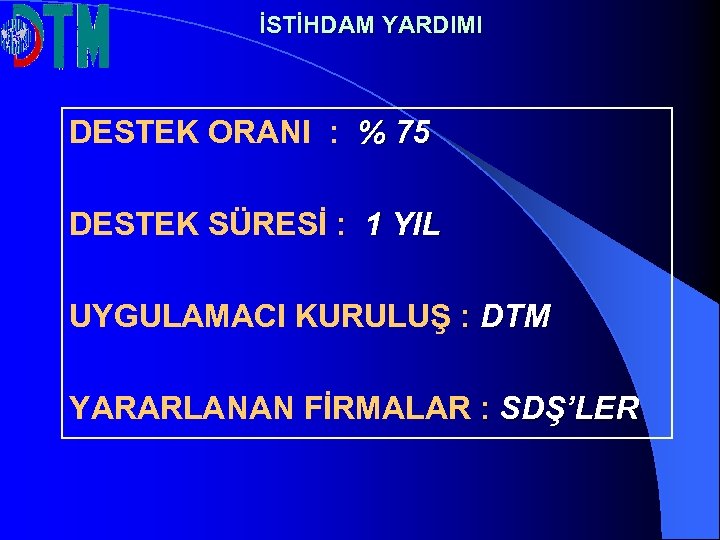 DTM

İSTİHDAM YARDIMI

DESTEK ORANI : % 75

DESTEK SÜRESİ : 1 YIL

UYGULAMACI KURULUŞ : DTM

YARARLANAN FİRMALAR : SDŞ'LER